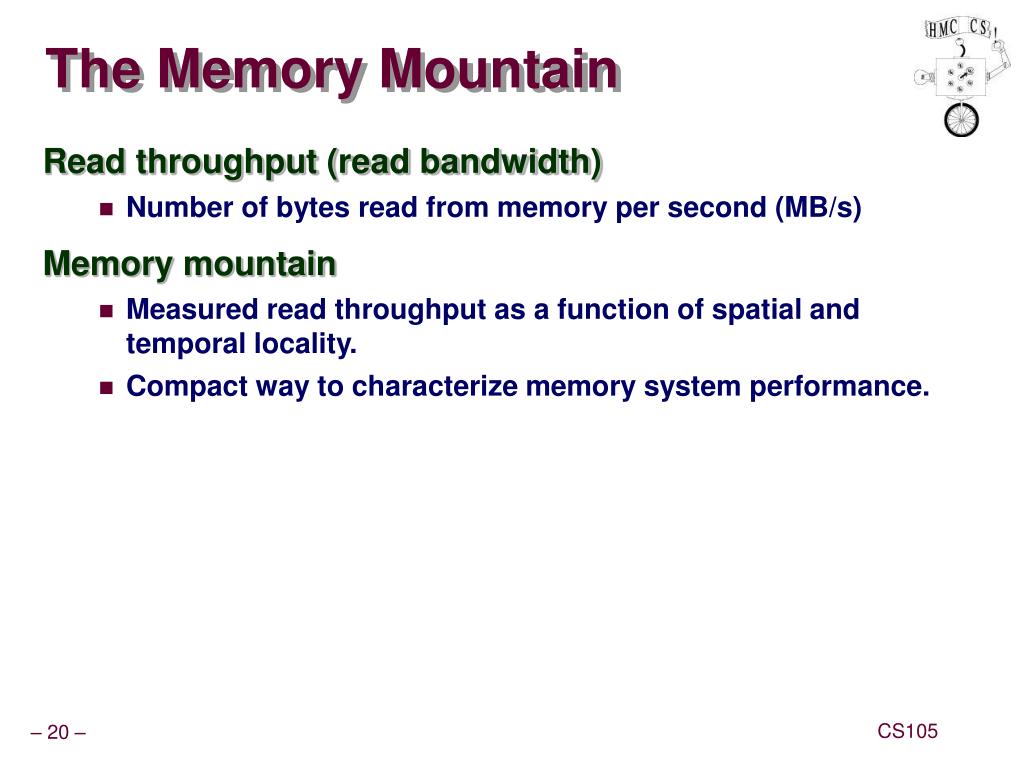 The Memory Mountain

HMC CS

Read throughput (read bandwidth)

Number of bytes read from memory per second (MB/s)

Memory mountain

Measured read throughput as a function of spatial and temporal locality.

Compact way to characterize memory system performance.

– 20 –

CS105